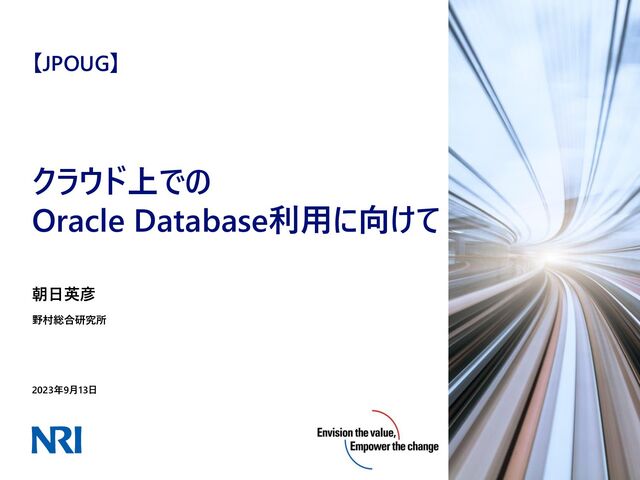 【JPOUG】

クラウド上での
Oracle Database利用に向けて

朝日英彦

野村総合研究所

2023年9月13日

NRI

Envision the value,
Empower the change